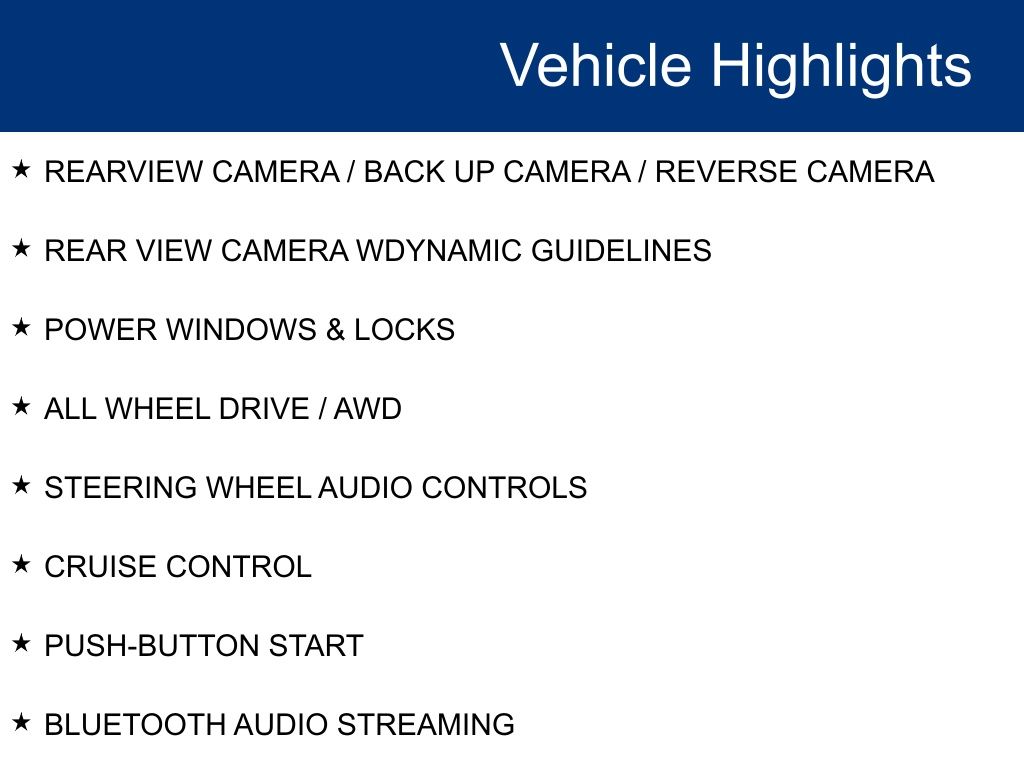 Vehicle Highlights

★ REARVIEW CAMERA / BACK UP CAMERA / REVERSE CAMERA

★ REAR VIEW CAMERA WDYNAMIC GUIDELINES

★ POWER WINDOWS & LOCKS

★ ALL WHEEL DRIVE / AWD

★ STEERING WHEEL AUDIO CONTROLS

★ CRUISE CONTROL

★ PUSH-BUTTON START

★ BLUETOOTH AUDIO STREAMING